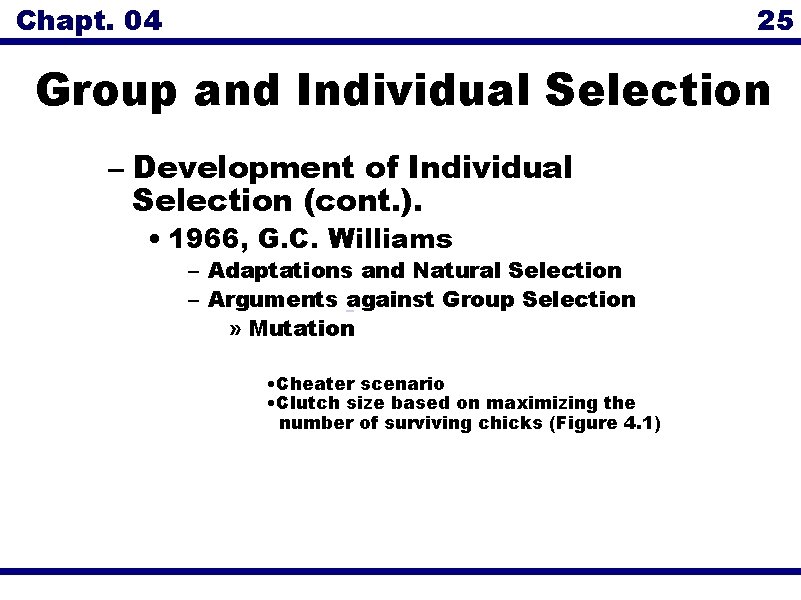 Chapt. 04

25

Group and Individual Selection

– Development of Individual Selection (cont.).

• 1966, G.C. Williams

– Adaptations and Natural Selection

– Arguments against Group Selection

» Mutation

•Cheater scenario

•Clutch size based on maximizing the number of surviving chicks (Figure 4.1)